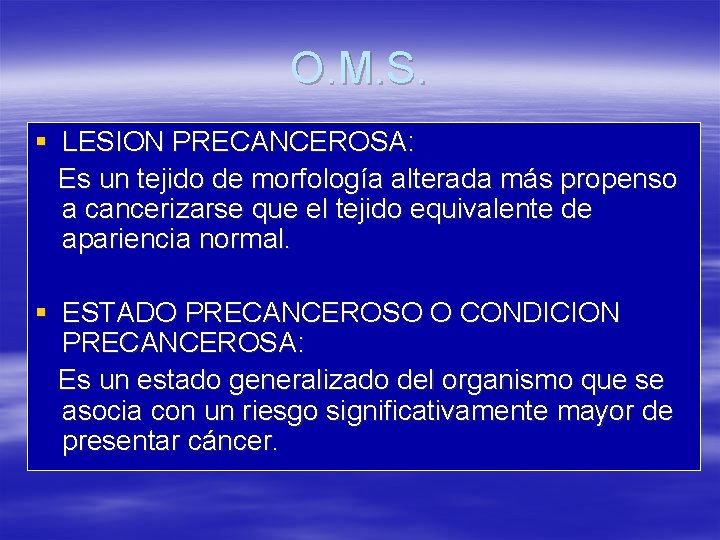 O.M.S.

▪ LESION PRECANCEROSA:
Es un tejido de morfología alterada más propenso a cancerizarse que el tejido equivalente de apariencia normal.

▪ ESTADO PRECANCEROSO O CONDICION PRECANCEROSA:
Es un estado generalizado del organismo que se asocia con un riesgo significativamente mayor de presentar cáncer.